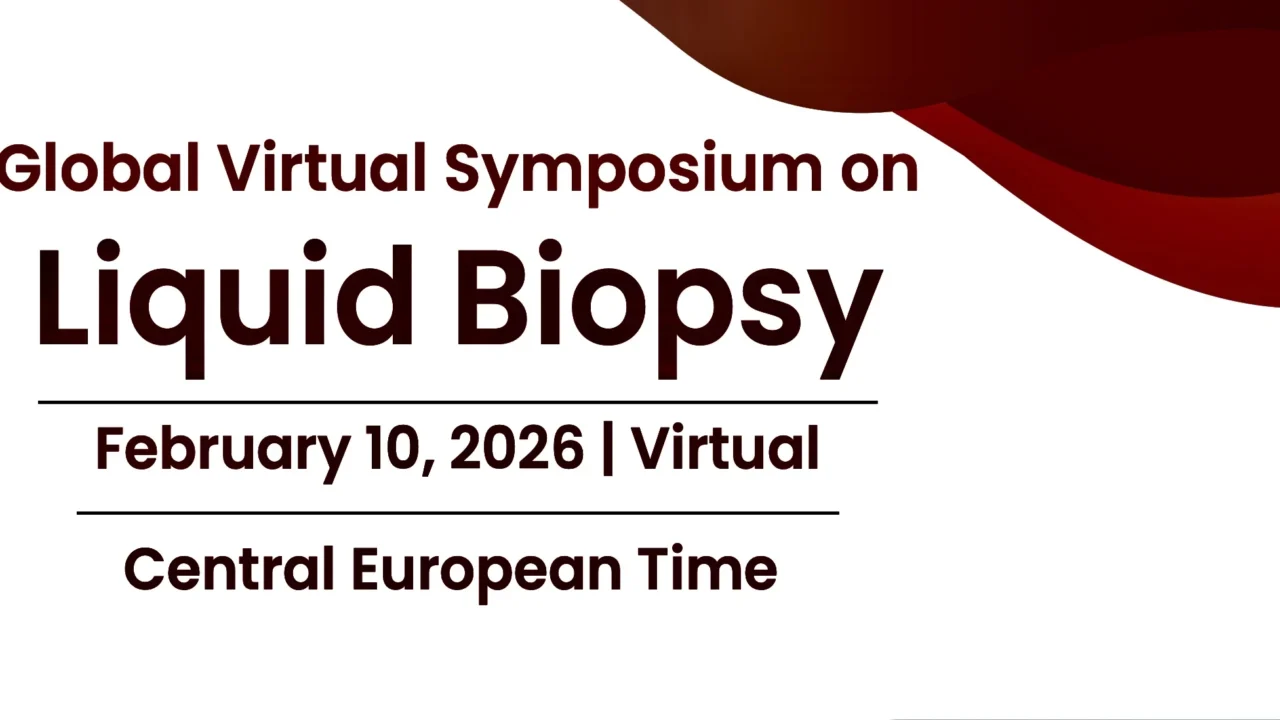 Global Virtual Symposium on
Liquid Biopsy

February 10, 2026 | Virtual

Central European Time